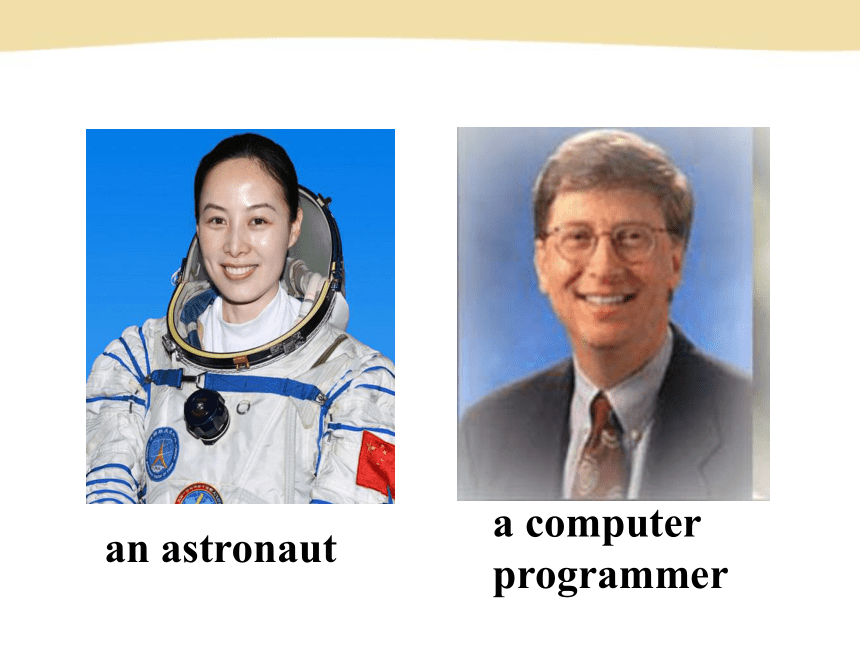 an astronaut

a computer programmer